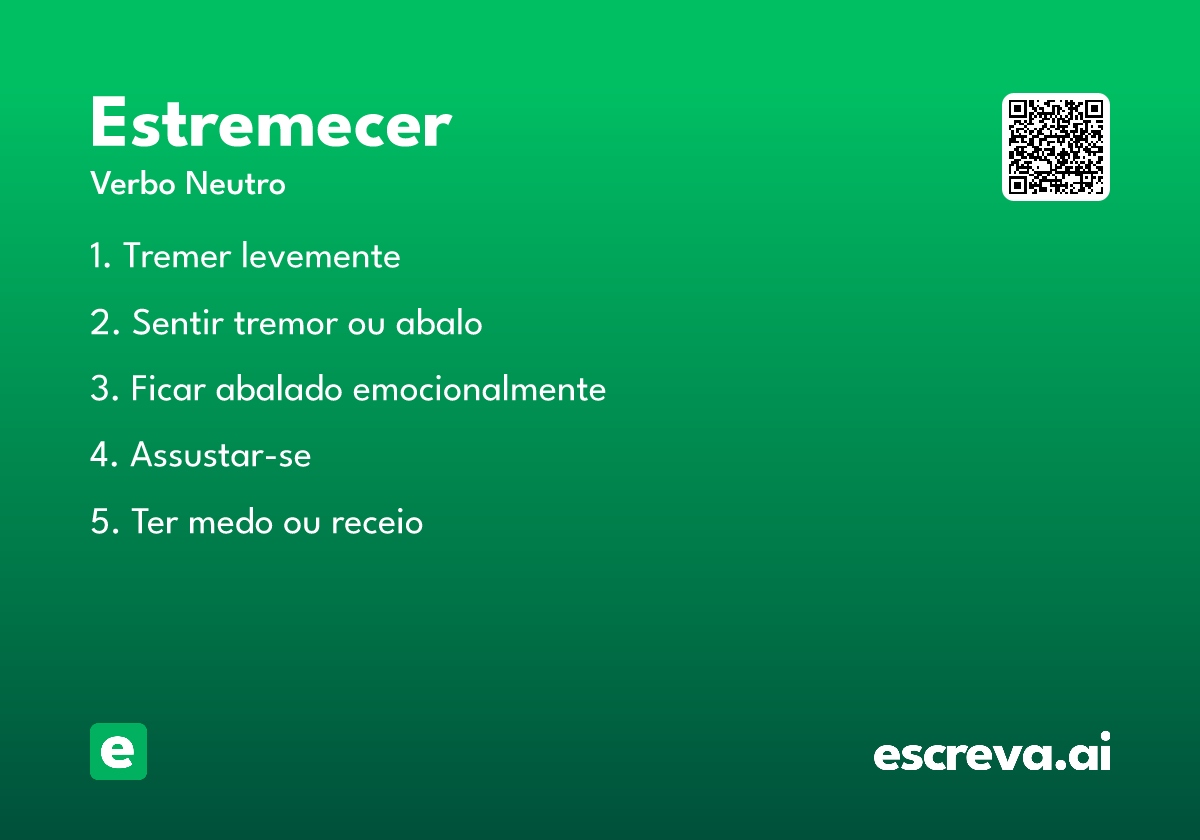 Estremecer

Verbo Neutro

1. Tremer levemente

2. Sentir tremor ou abalo

3. Ficar abalado emocionalmente

4. Assustar-se

5. Ter medo ou receio

e

escreva.ai